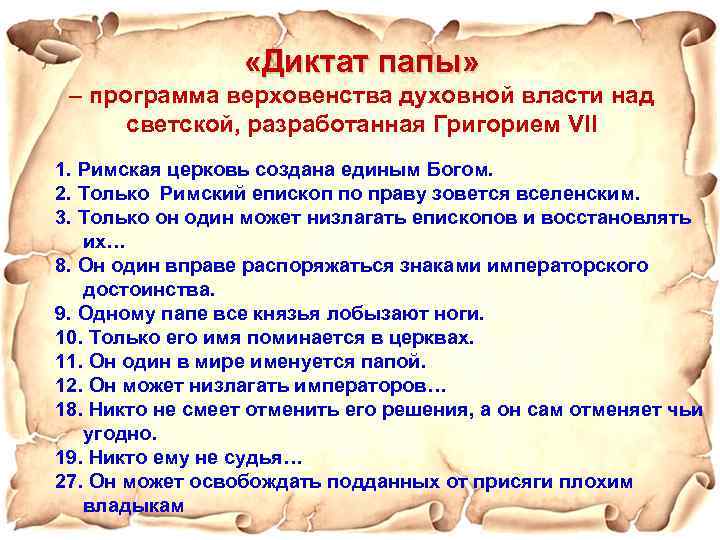 «Диктат папы»
– программа верховенства духовной власти над светской, разработанная Григорием VII

1. Римская церковь создана единым Богом.
2. Только Римский епископ по праву зовется вселенским.
3. Только он один может низлагать епископов и восстановлять их…
8. Он один вправе распоряжаться знаками императорского достоинства.
9. Одному папе все князья лобызают ноги.
10. Только его имя поминается в церквах.
11. Он один в мире именуется папой.
12. Он может низлагать императоров…
18. Никто не смеет отменить его решения, а он сам отменяет чьи угодно.
19. Никто ему не судья…
27. Он может освобождать подданных от присяги плохим владыкам